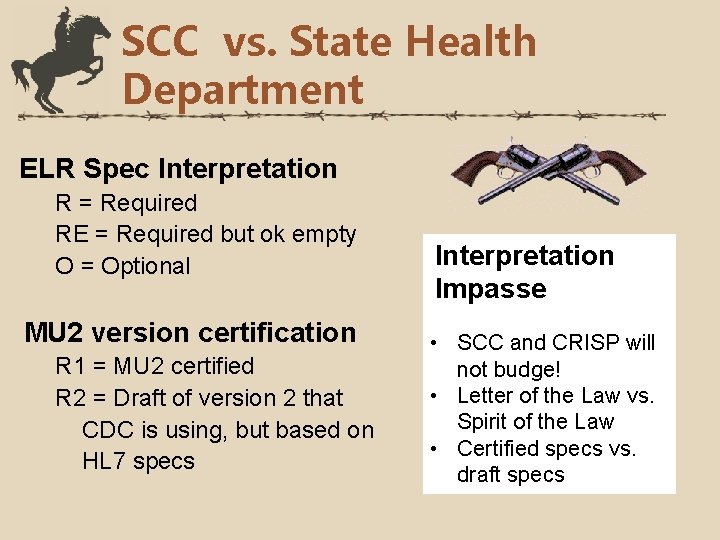 SCC vs. State Health Department

ELR Spec Interpretation

R = Required

RE = Required but ok empty

O = Optional

MU2 version certification

R1 = MU2 certified

R2 = Draft of version 2 that CDC is using, but based on HL7 specs

Interpretation Impasse

• SCC and CRISP will not budge!
• Letter of the Law vs. Spirit of the Law
• Certified specs vs. draft specs